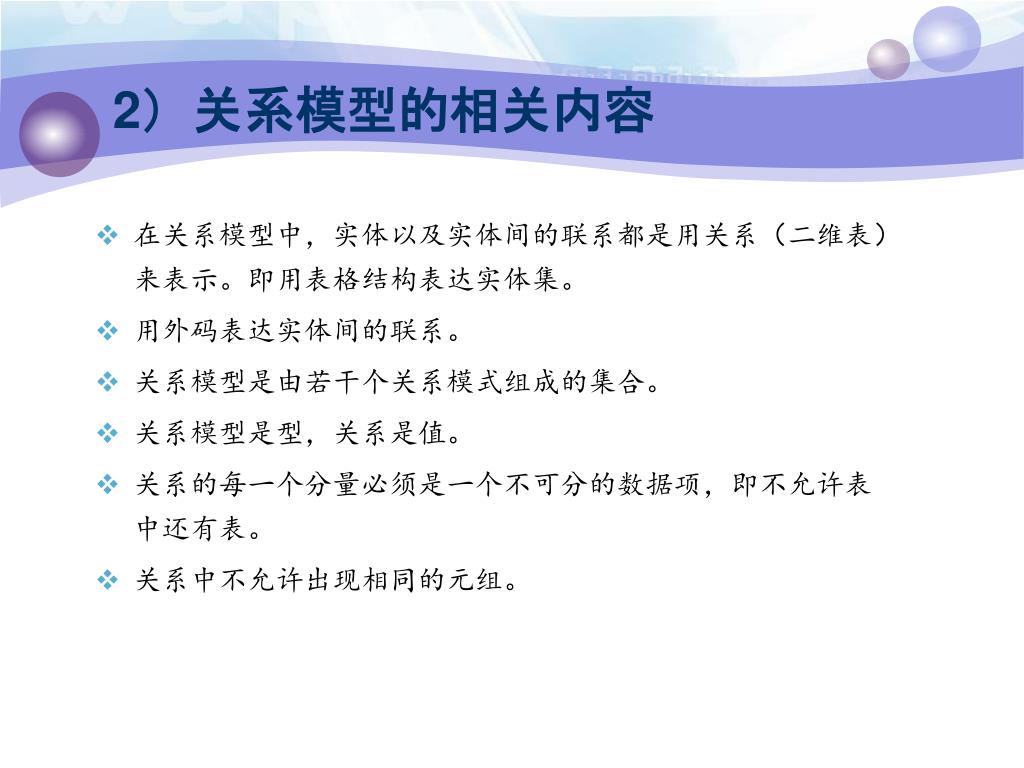 2）关系模型的相关内容

❖ 在关系模型中，实体以及实体间的联系都是用关系（二维表）来表示。即用表格结构表达实体集。

❖ 用外码表达实体间的联系。

❖ 关系模型是由若干个关系模式组成的集合。

❖ 关系模型是型，关系是值。

❖ 关系的每一个分量必须是一个不可分的数据项，即不允许表中还有表。

❖ 关系中不允许出现相同的元组。